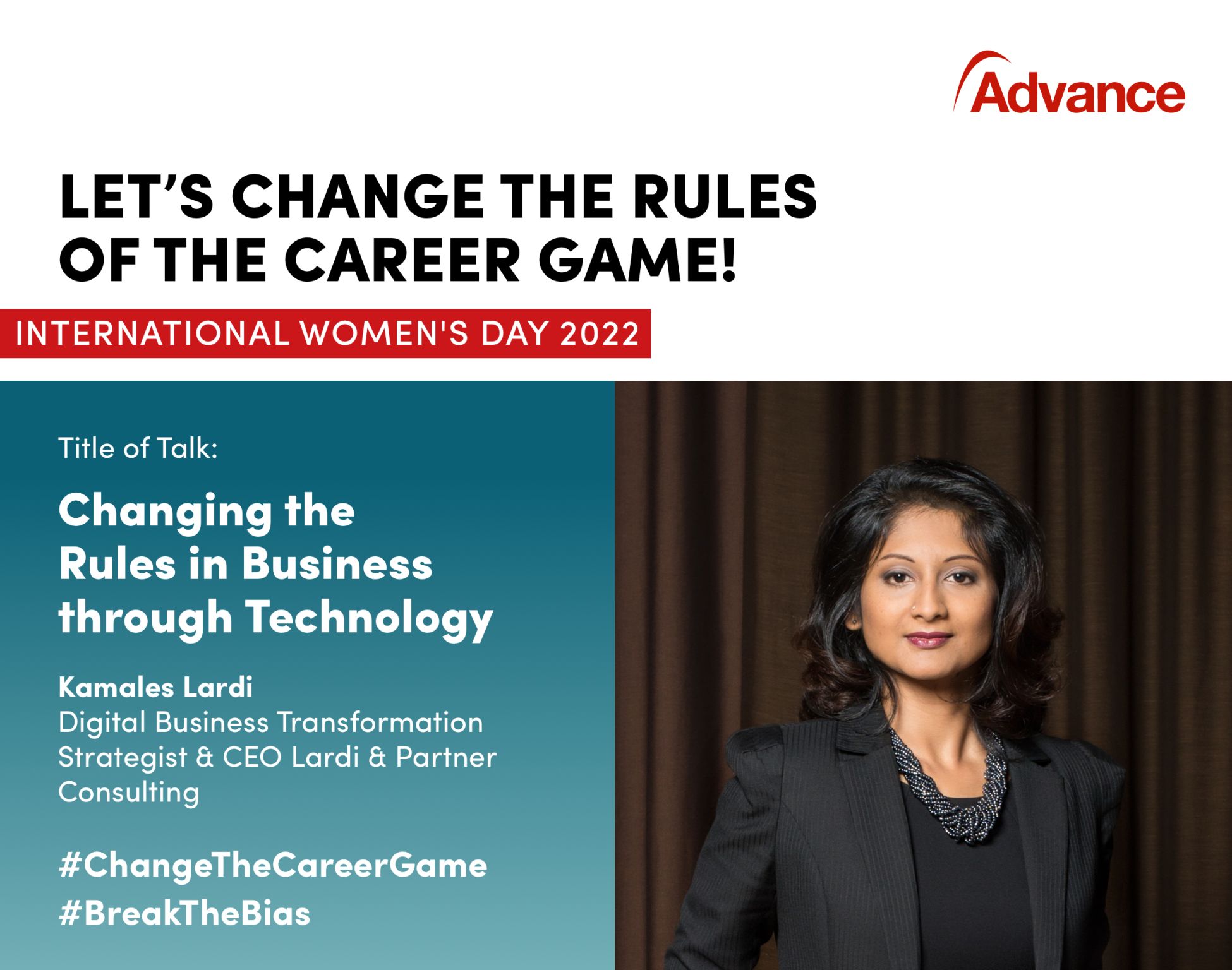 Advance

LET'S CHANGE THE RULES OF THE CAREER GAME!

INTERNATIONAL WOMEN'S DAY 2022

Title of Talk:

Changing the Rules in Business through Technology

Kamales Lardi
Digital Business Transformation Strategist & CEO Lardi & Partner Consulting

#ChangeTheCareerGame
#BreakTheBias